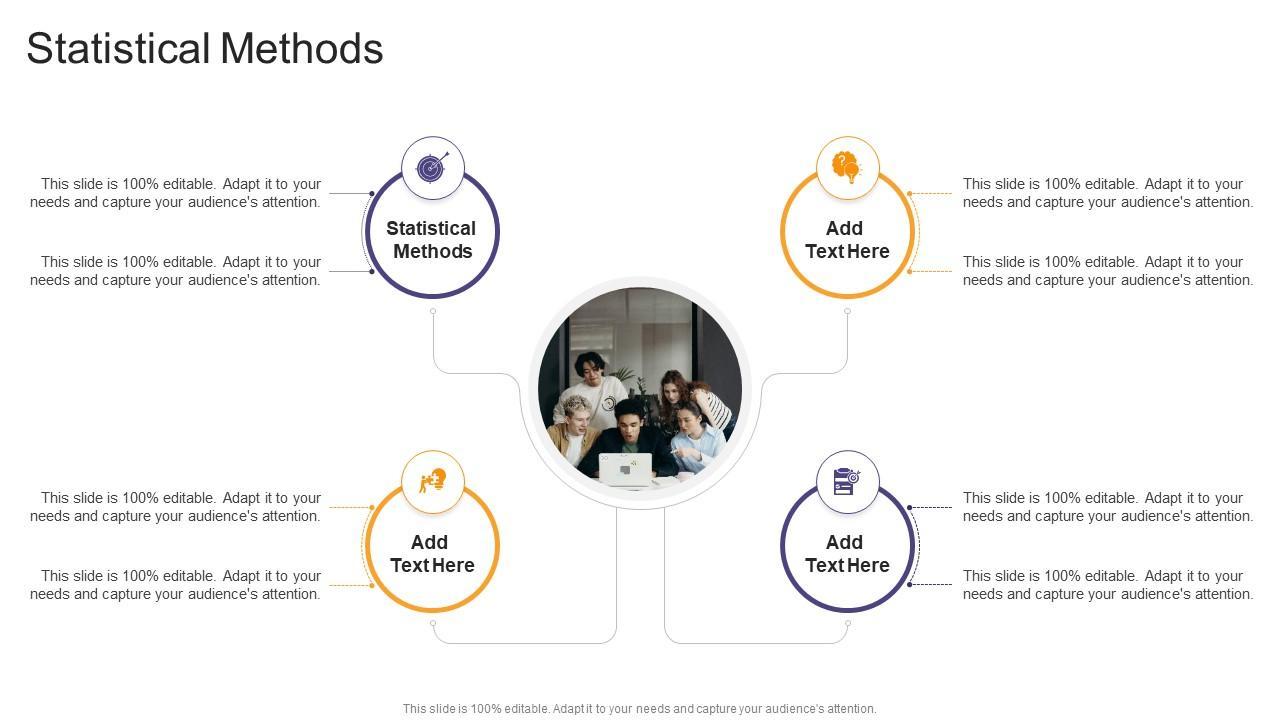 Statistical Methods

This slide is 100% editable. Adapt it to your needs and capture your audience's attention.

This slide is 100% editable. Adapt it to your needs and capture your audience's attention.

Statistical Methods

Add Text Here

This slide is 100% editable. Adapt it to your needs and capture your audience's attention.

This slide is 100% editable. Adapt it to your needs and capture your audience's attention.

This slide is 100% editable. Adapt it to your needs and capture your audience's attention.

This slide is 100% editable. Adapt it to your needs and capture your audience's attention.

Add Text Here

Add Text Here

This slide is 100% editable. Adapt it to your needs and capture your audience's attention.

This slide is 100% editable. Adapt it to your needs and capture your audience's attention.

This slide is 100% editable. Adapt it to your needs and capture your audience's attention.